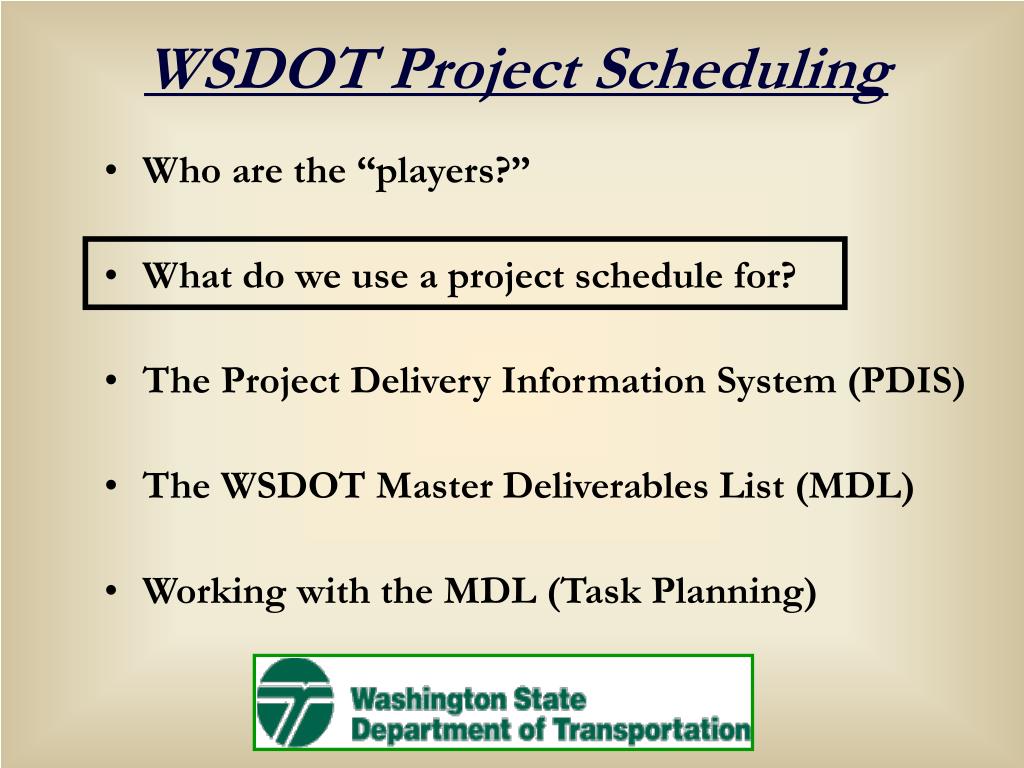 WSDOT Project Scheduling

• Who are the “players?”

• What do we use a project schedule for?

• The Project Delivery Information System (PDIS)

• The WSDOT Master Deliverables List (MDL)

• Working with the MDL (Task Planning)

Washington State Department of Transportation